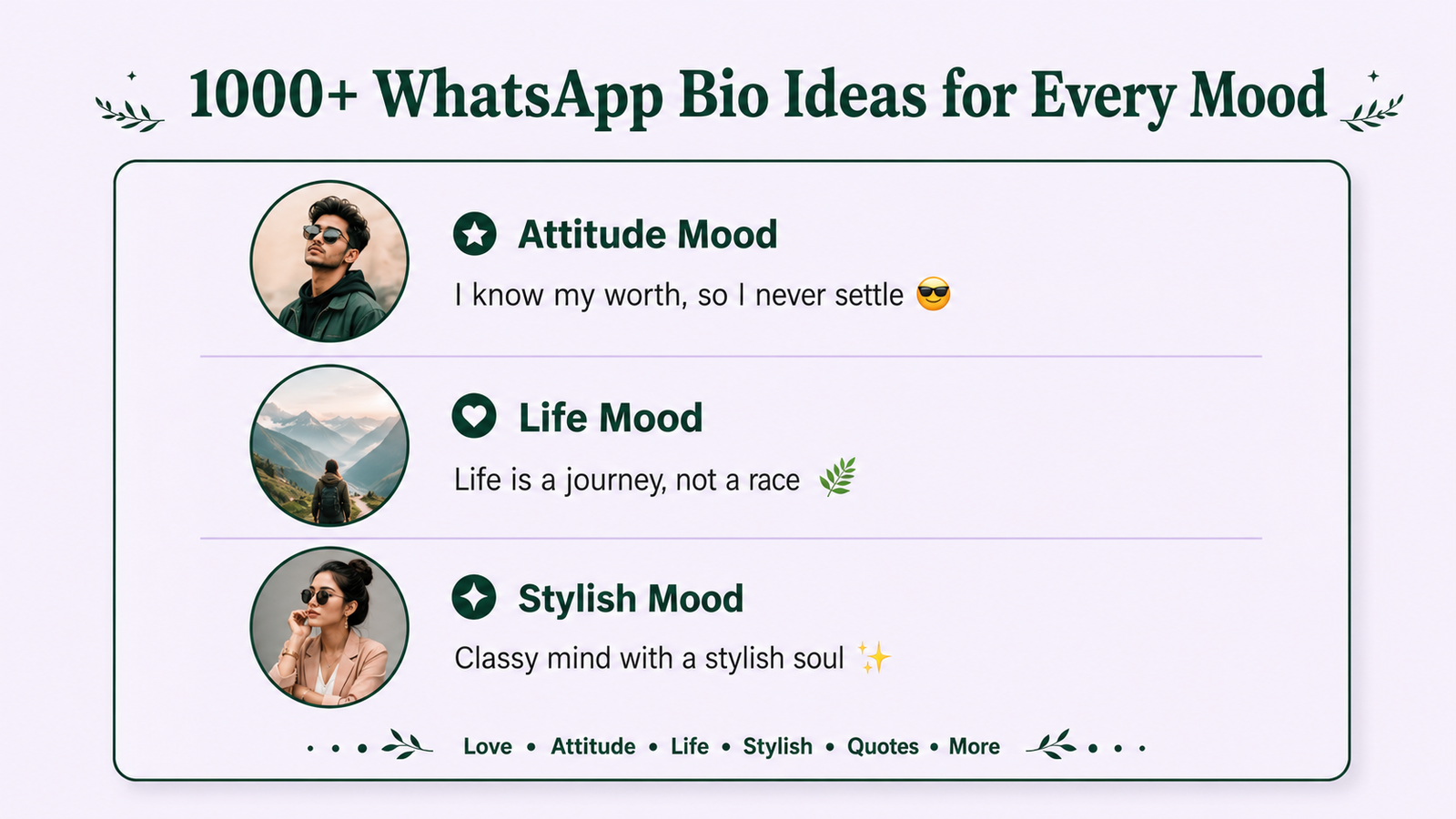 1000+ WhatsApp Bio Ideas for Every Mood

Attitude Mood

I know my worth, so I never settle 😎

Life Mood

Life is a journey, not a race 🌿

Stylish Mood

Classy mind with a stylish soul ✨

Love • Attitude • Life • Stylish • Quotes • More